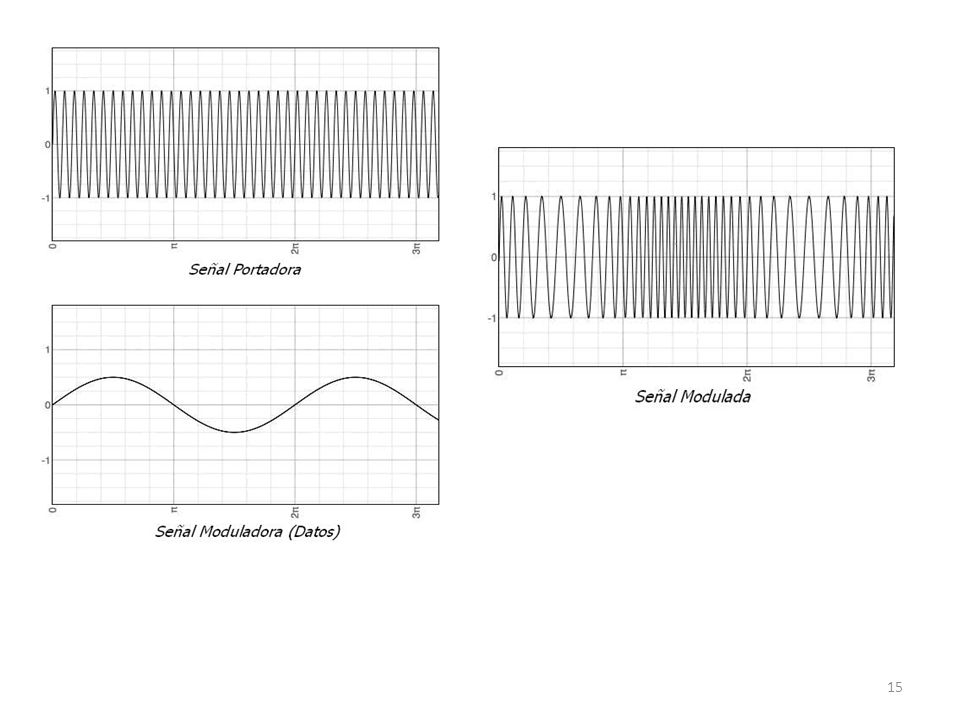 1
0
-1
0
π
2π
3π
Señal Portadora

1
0
-1
0
π
2π
3π
Señal Moduladora (Datos)

1
0
-1
0
π
2π
3π
Señal Modulada

15